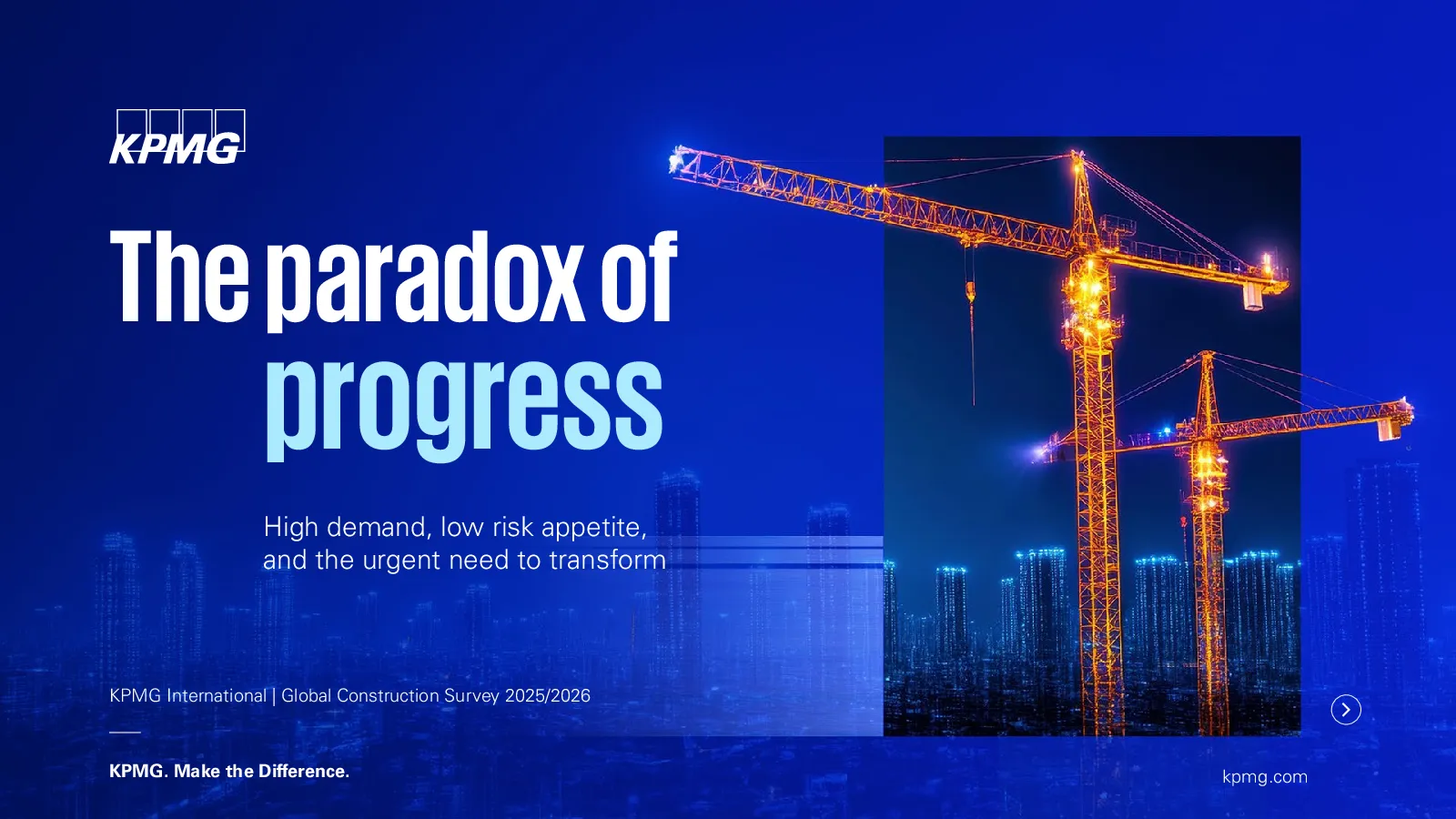 KPMG

The paradox of progress

High demand, low risk appetite, and the urgent need to transform

KPMG International | Global Construction Survey 2025/2026

KPMG. Make the Difference.

kpmg.com